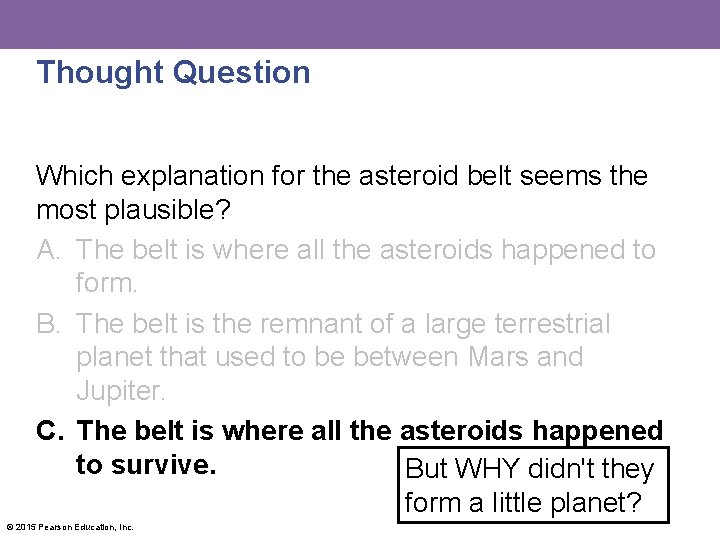 Thought Question

Which explanation for the asteroid belt seems the most plausible?

A. The belt is where all the asteroids happened to form.

B. The belt is the remnant of a large terrestrial planet that used to be between Mars and Jupiter.

C. The belt is where all the asteroids happened to survive.

But WHY didn't they form a little planet?

© 2015 Pearson Education, Inc.